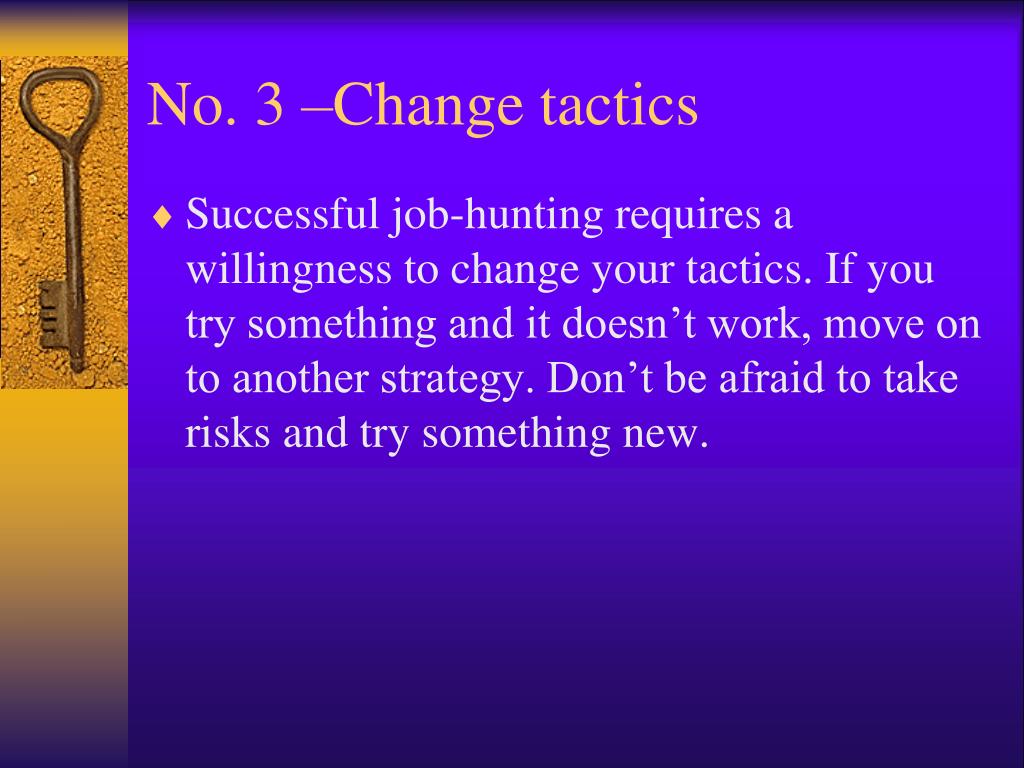 No. 3 –Change tactics

♦ Successful job-hunting requires a willingness to change your tactics. If you try something and it doesn’t work, move on to another strategy. Don’t be afraid to take risks and try something new.